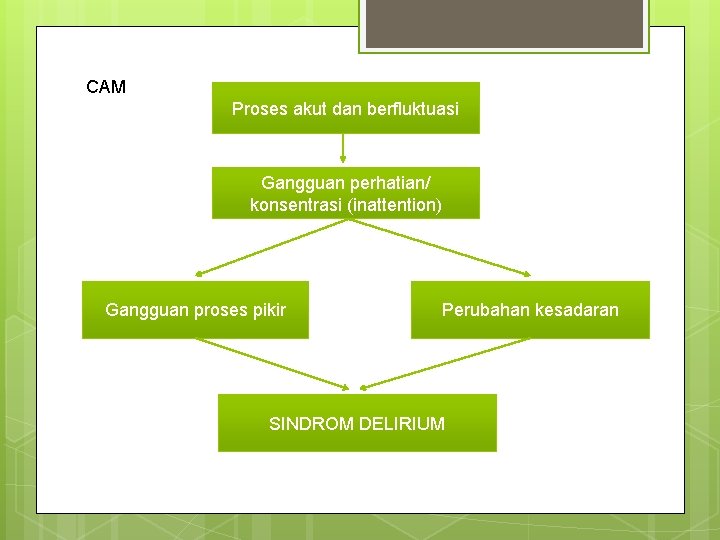 CAM

Proses akut dan berfluktuasi

Gangguan perhatian/ konsentrasi (inattention)

Gangguan proses pikir

Perubahan kesadaran

SINDROM DELIRIUM